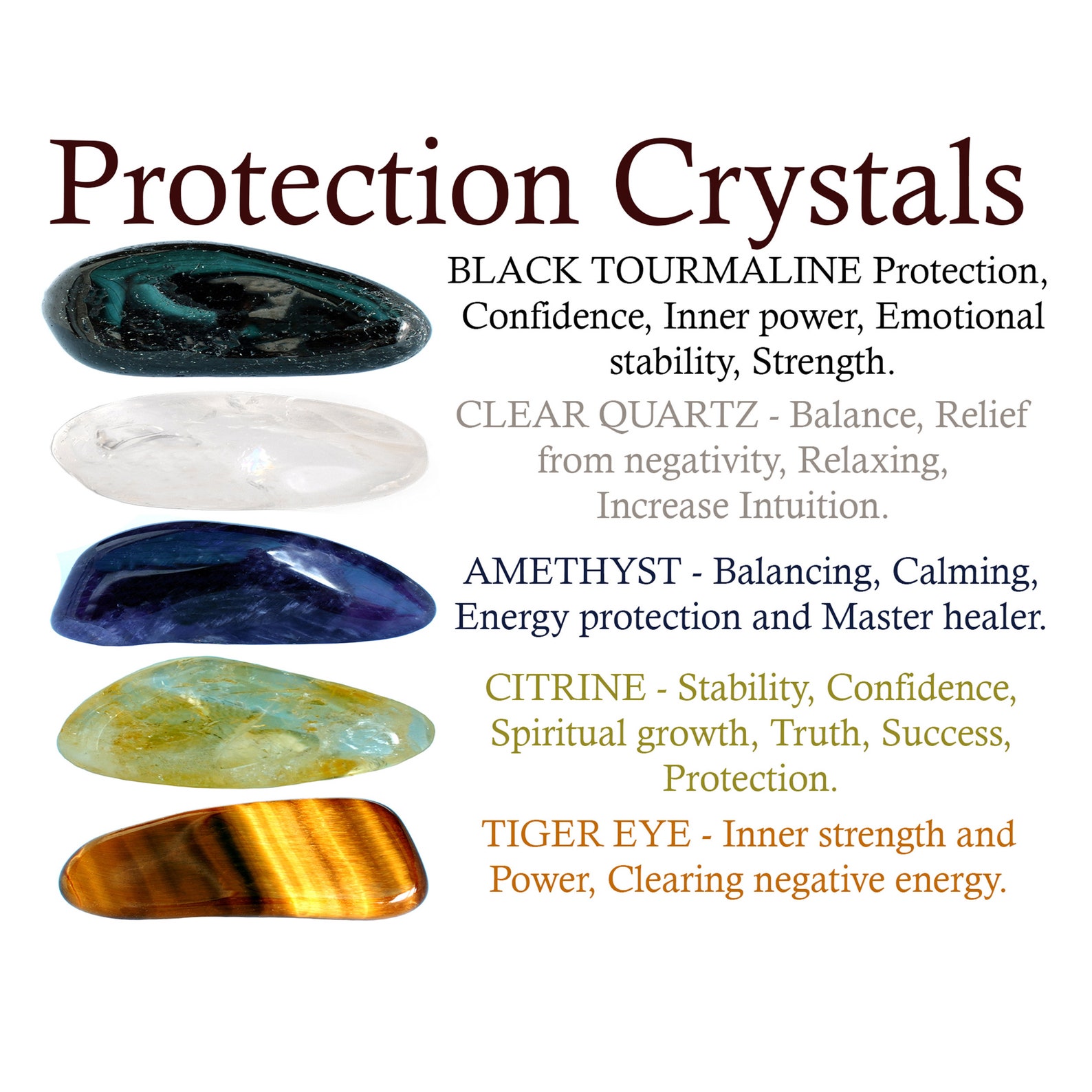 Protection Crystals

BLACK TOURMALINE Protection, Confidence, Inner power, Emotional stability, Strength.

CLEAR QUARTZ - Balance, Relief from negativity, Relaxing, Increase Intuition.

AMETHYST - Balancing, Calming, Energy protection and Master healer.

CITRINE - Stability, Confidence, Spiritual growth, Truth, Success, Protection.

TIGER EYE - Inner strength and Power, Clearing negative energy.